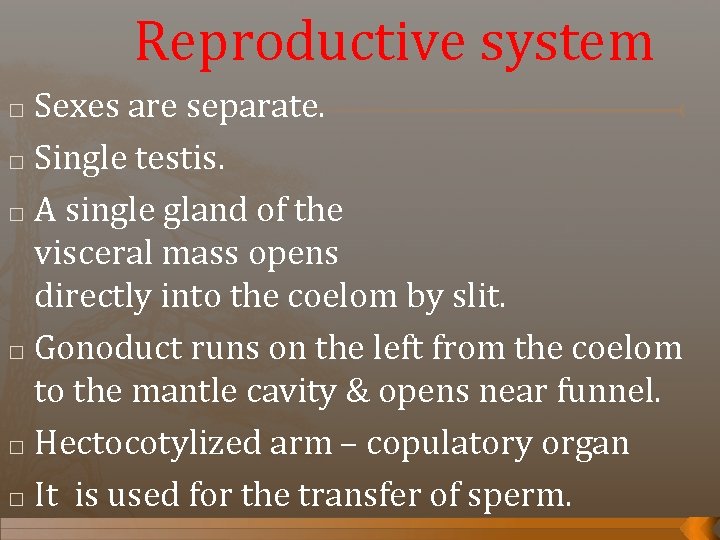 Reproductive system

□ Sexes are separate.

□ Single testis.

□ A single gland of the visceral mass opens directly into the coelom by slit.

□ Gonoduct runs on the left from the coelom to the mantle cavity & opens near funnel.

□ Hectocotylized arm – copulatory organ

□ It is used for the transfer of sperm.